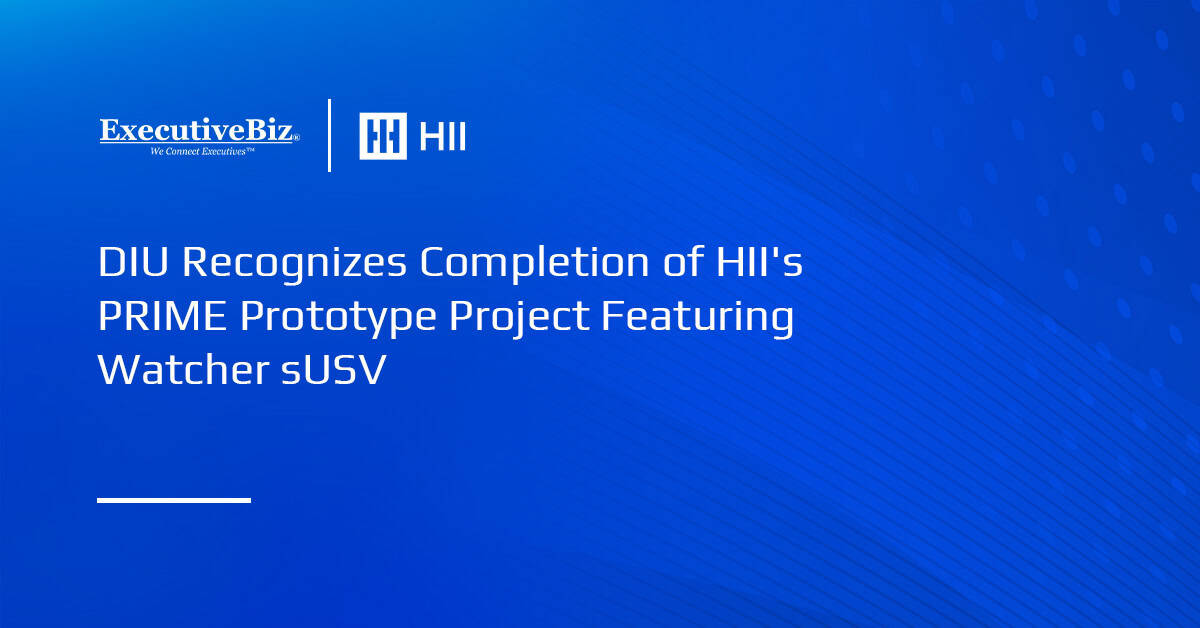 ExecutiveBiz®
We Connect Executives™

HII

DIU Recognizes Completion of HII's PRIME Prototype Project Featuring Watcher sUSV